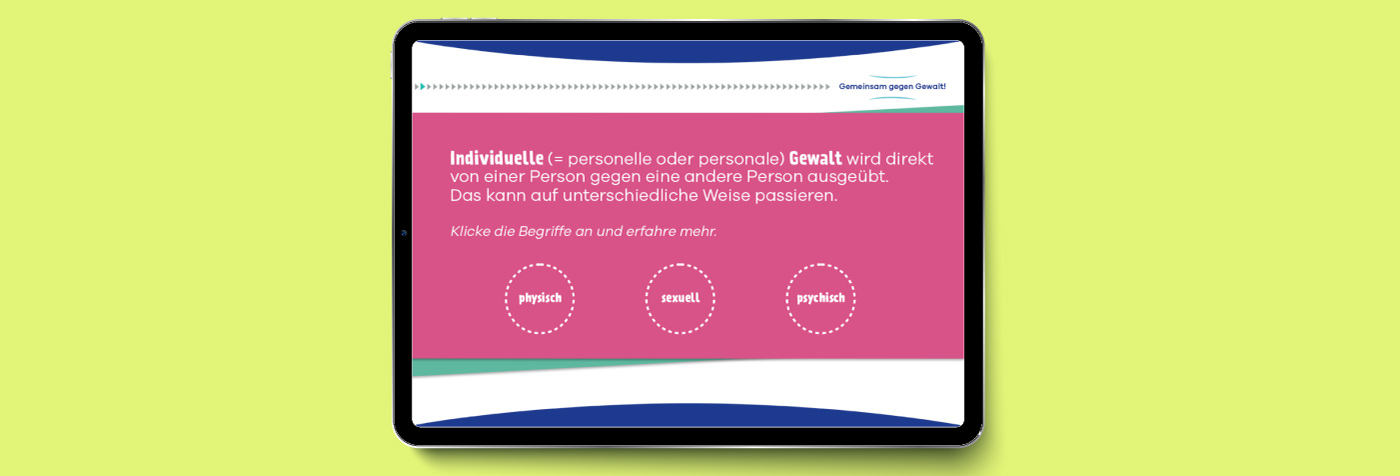 Gemeinsam gegen Gewalt!

Individuelle (= personelle oder personale) Gewalt wird direkt von einer Person gegen eine andere Person ausgeübt. Das kann auf unterschiedliche Weise passieren.

Klicke die Begriffe an und erfahre mehr.

physisch

sexuell

psychisch